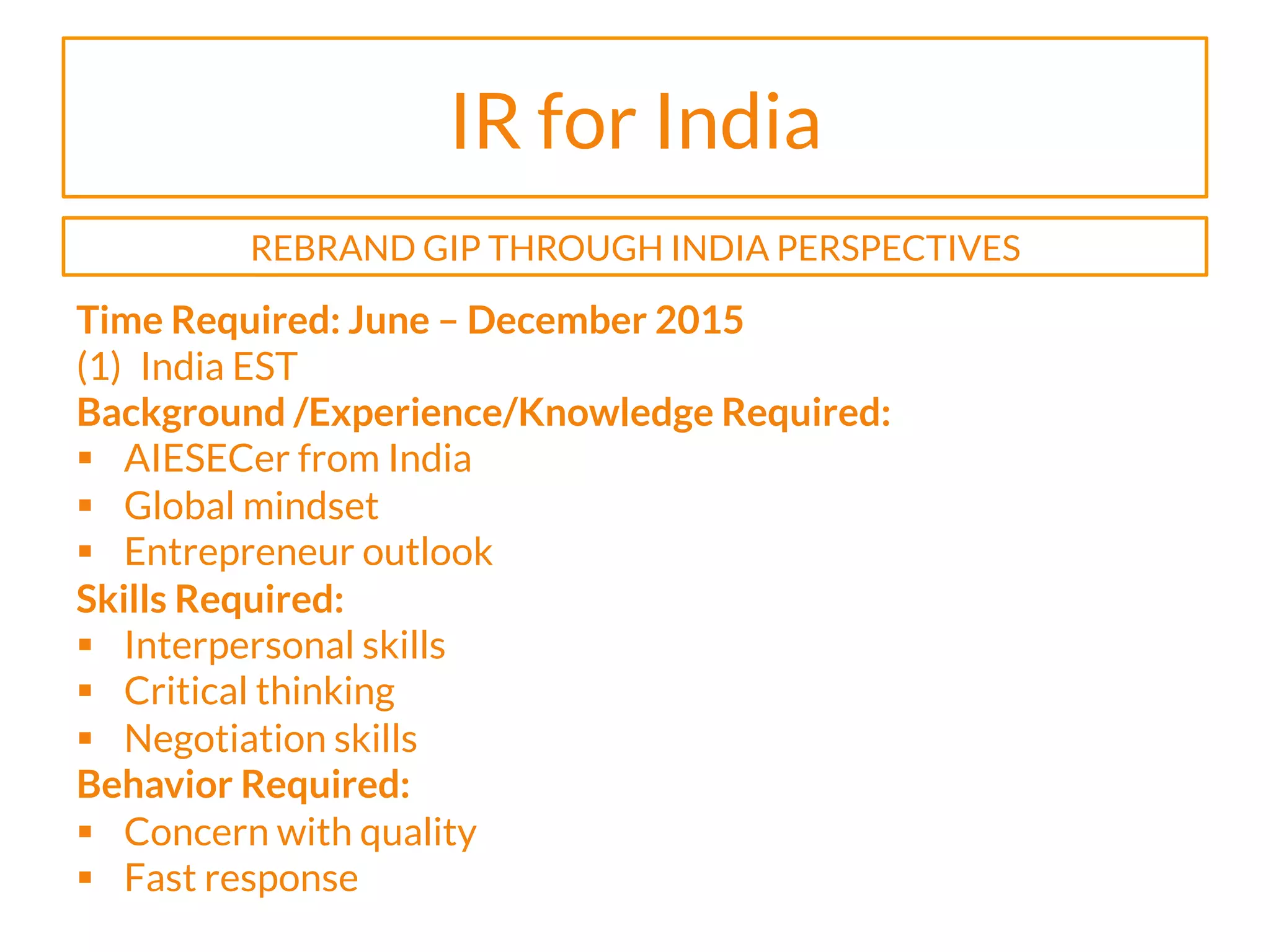 IR for India

REBRAND GIP THROUGH INDIA PERSPECTIVES

Time Required: June – December 2015
(1) India EST
Background /Experience/Knowledge Required:
▪ AIESECer from India
▪ Global mindset
▪ Entrepreneur outlook
Skills Required:
▪ Interpersonal skills
▪ Critical thinking
▪ Negotiation skills
Behavior Required:
▪ Concern with quality
▪ Fast response